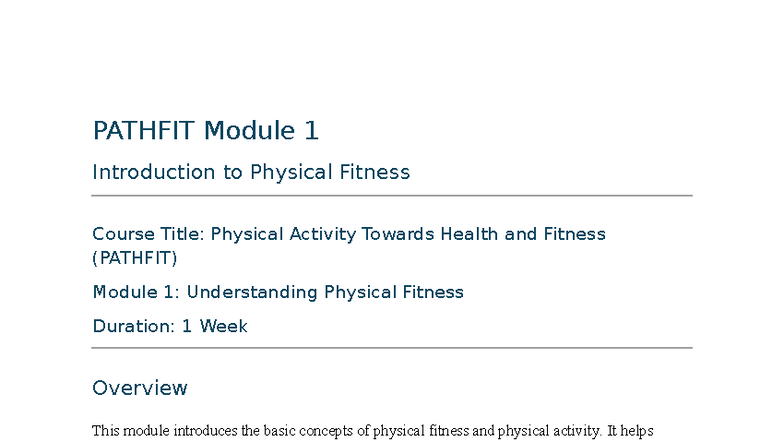 PATHFIT Module 1

Introduction to Physical Fitness

Course Title: Physical Activity Towards Health and Fitness (PATHFIT)

Module 1: Understanding Physical Fitness

Duration: 1 Week

Overview

This module introduces the basic concepts of physical fitness and physical activity. It helps